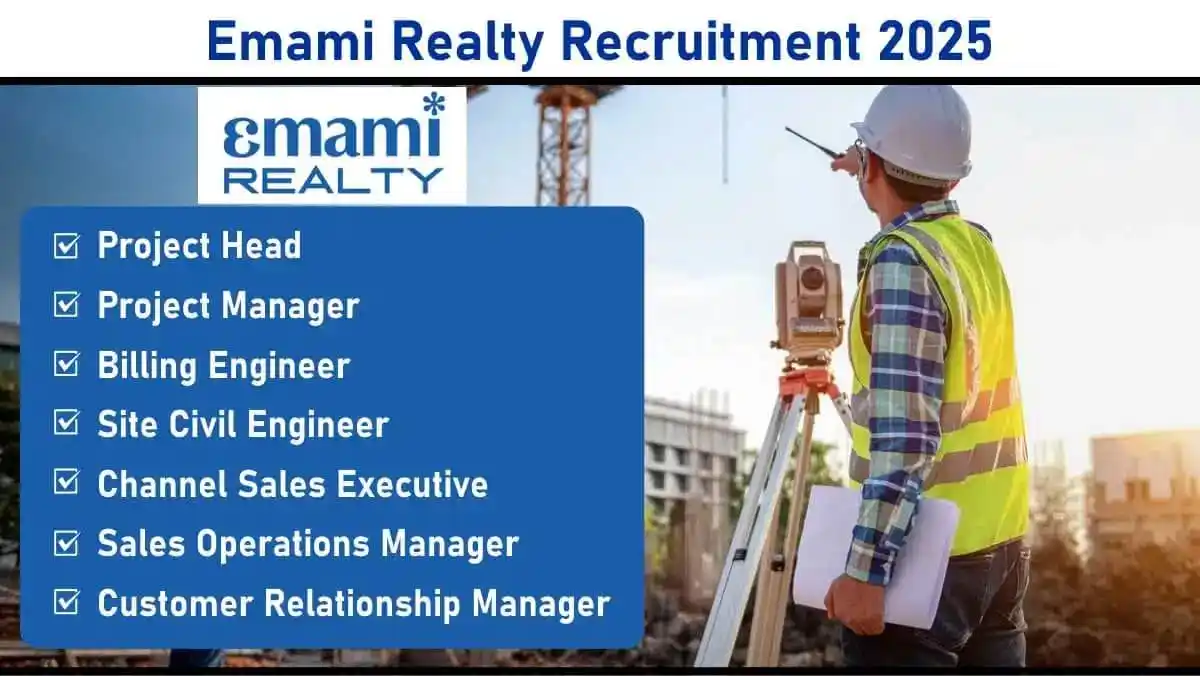 Emami Realty Recruitment 2025

emami
REALTY

☑ Project Head
☑ Project Manager
☑ Billing Engineer
☑ Site Civil Engineer
☑ Channel Sales Executive
☑ Sales Operations Manager
☑ Customer Relationship Manager